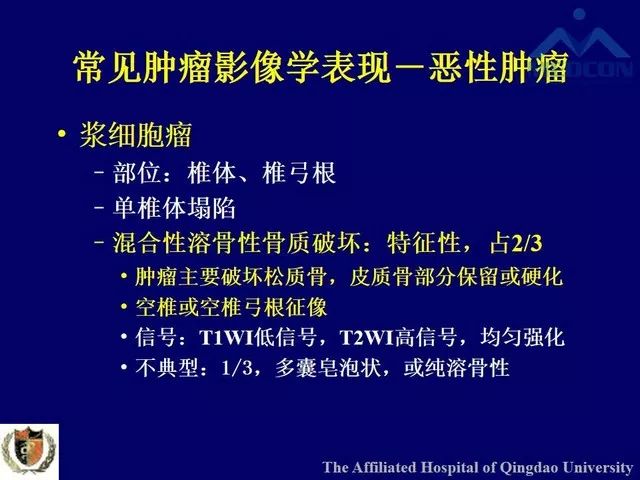 常见肿瘤影像学表现－恶性肿瘤

• 浆细胞瘤
– 部位：椎体、椎弓根
– 单椎体塌陷
– 混合性溶骨性骨质破坏：特征性，占2/3
• 肿瘤主要破坏松质骨，皮质骨部分保留或硬化
• 空椎或空椎弓根征像
• 信号：T1WI低信号，T2WI高信号，均匀强化
• 不典型：1/3，多囊皂泡状，或纯溶骨性

The Affiliated Hospital of Qingdao University